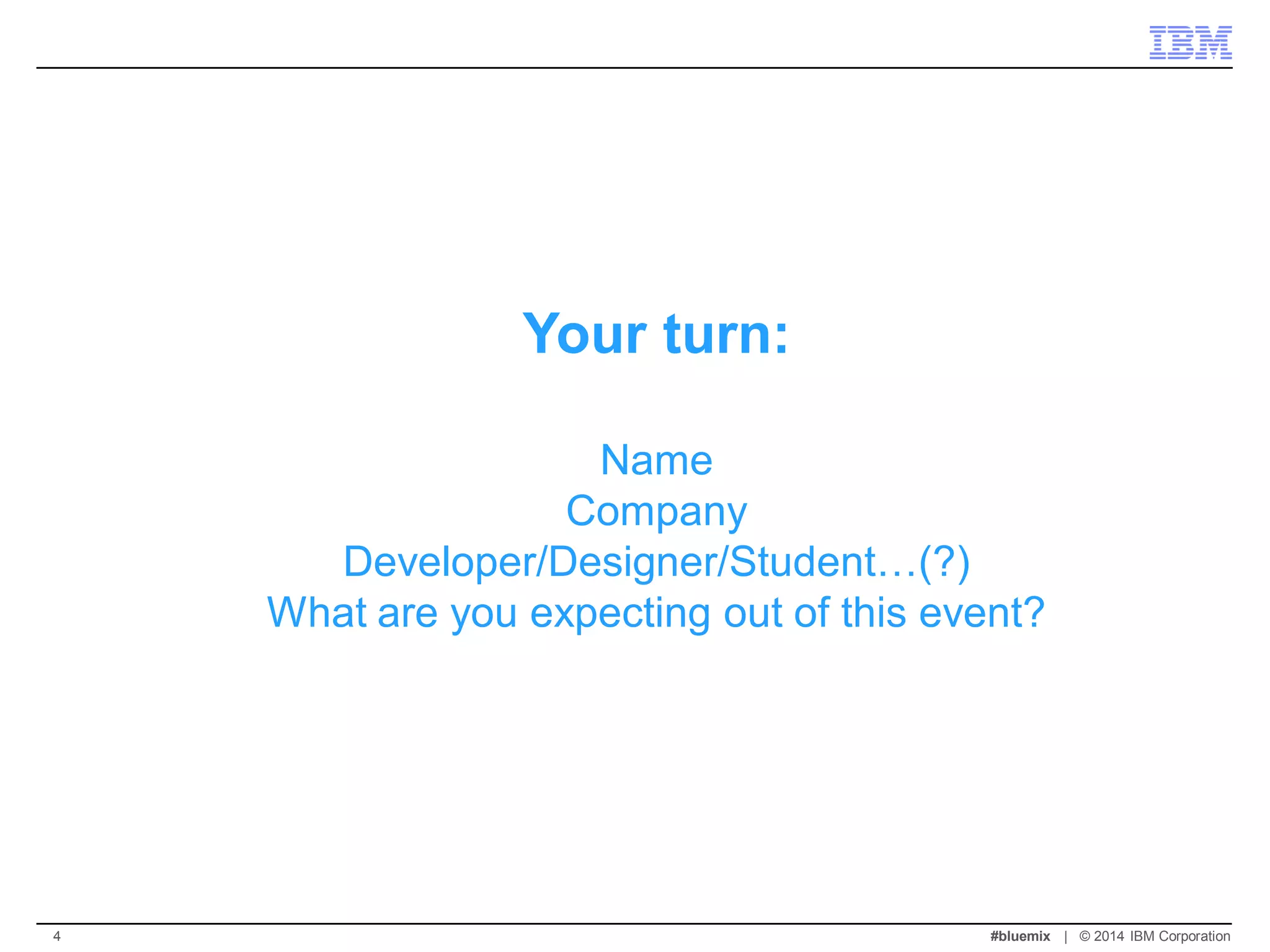 IBM

Your turn:

Name
Company
Developer/Designer/Student…(?)
What are you expecting out of this event?

4

#bluemix | © 2014 IBM Corporation